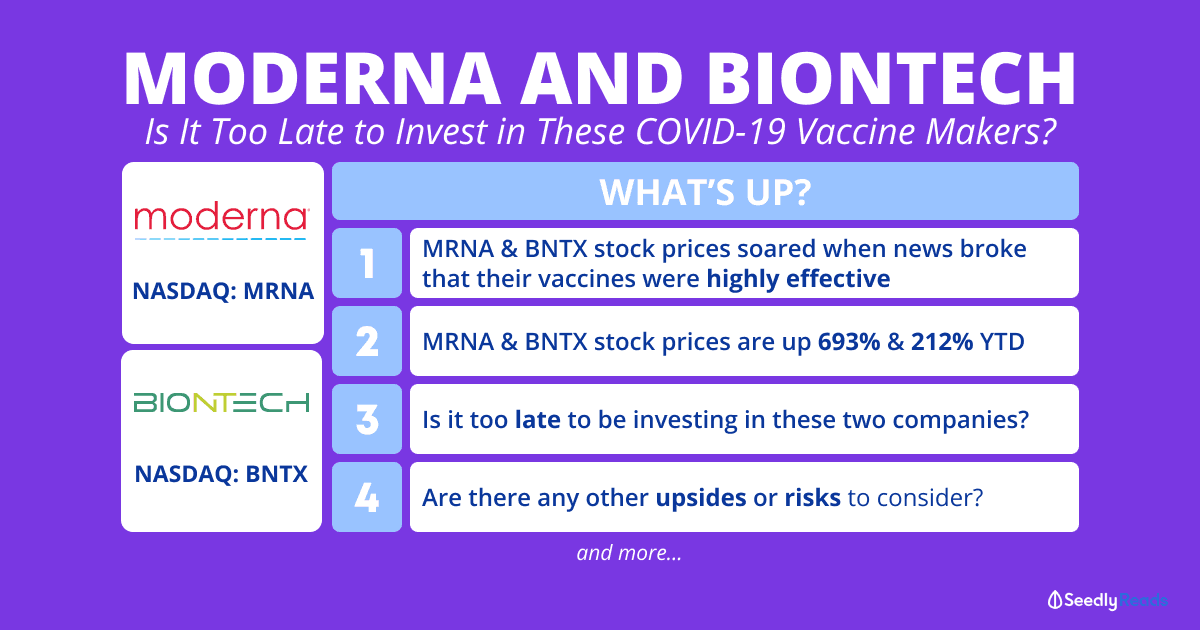 MODERNA AND BIONTECH

Is It Too Late to Invest in These COVID-19 Vaccine Makers?

moderna

NASDAQ: MRNA

BIONTECH

NASDAQ: BNTX

WHAT'S UP?

1 MRNA & BNTX stock prices soared when news broke that their vaccines were highly effective

2 MRNA & BNTX stock prices are up 693% & 212% YTD

3 Is it too late to be investing in these two companies?

4 Are there any other upsides or risks to consider?

and more...

SeedlyReads